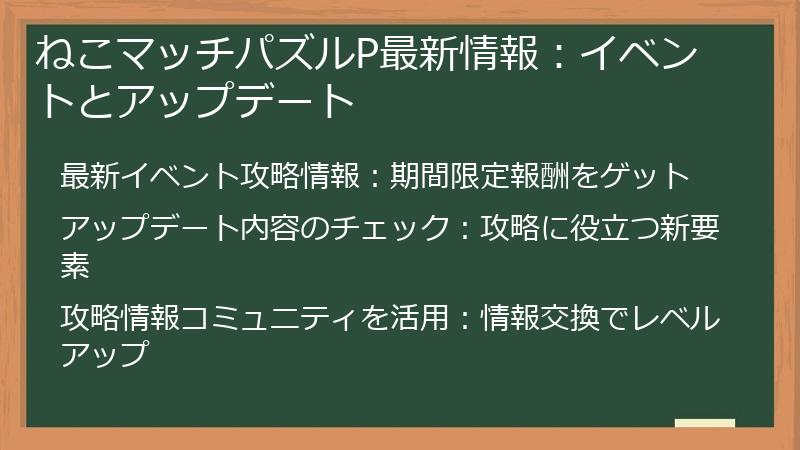 ねこマッチパズルP最新情報：イベントとアップデート

最新イベント攻略情報：期間限定報酬をゲット

アップデート内容のチェック：攻略に役立つ新要素

攻略情報コミュニティを活用：情報交換でレベルアップ